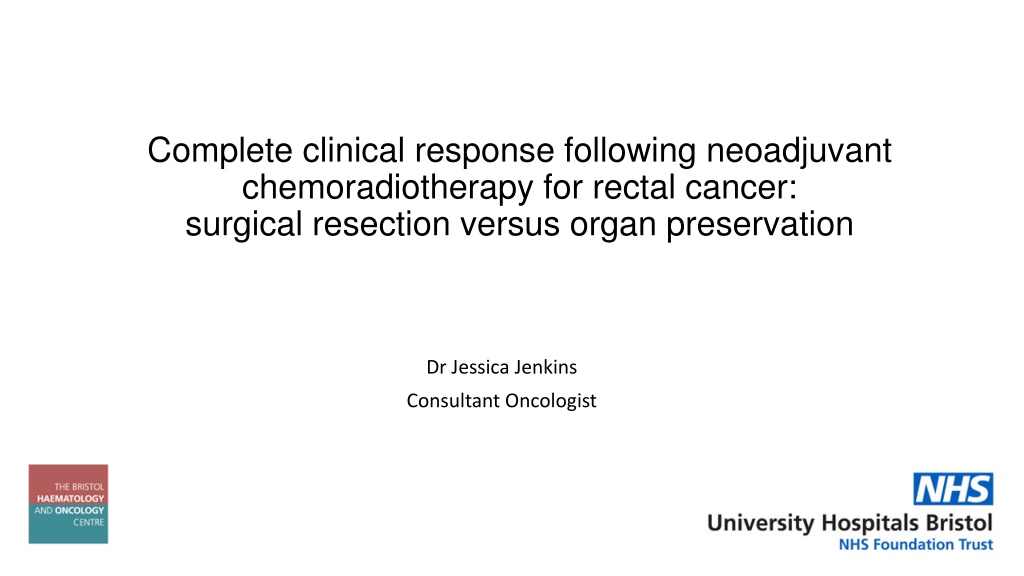 Complete clinical response following neoadjuvant chemoradiotherapy for rectal cancer: surgical resection versus organ preservation

Dr Jessica Jenkins

Consultant Oncologist

THE BRISTOL HAEMATOLOGY AND ONCOLOGY CENTRE

NHS

University Hospitals Bristol

NHS Foundation Trust